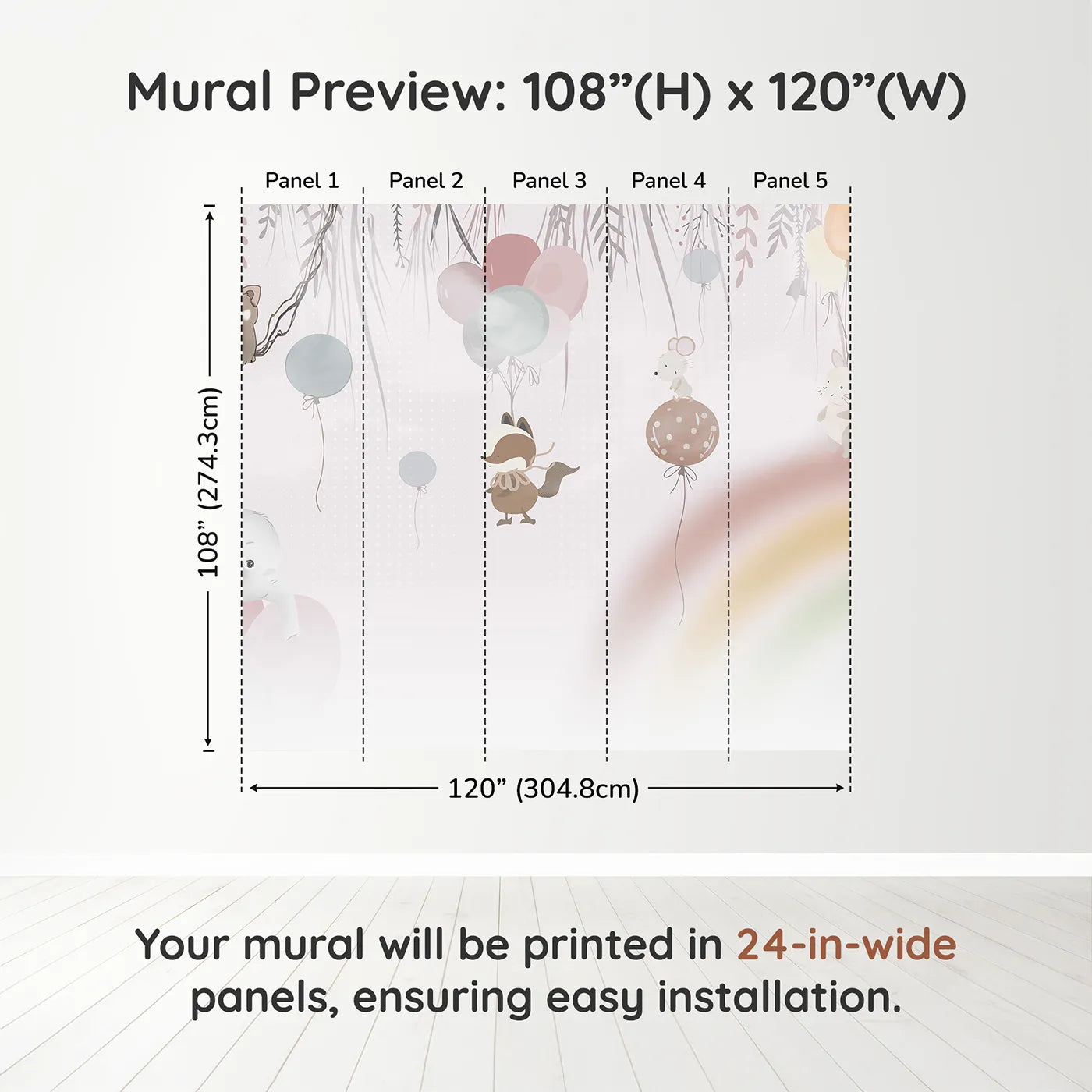 Mural Preview: 108”(H) x 120”(W)

Panel 1
Panel 2
Panel 3
Panel 4
Panel 5

108” (274.3cm)

120” (304.8cm)

Your mural will be printed in 24-in-wide panels, ensuring easy installation.